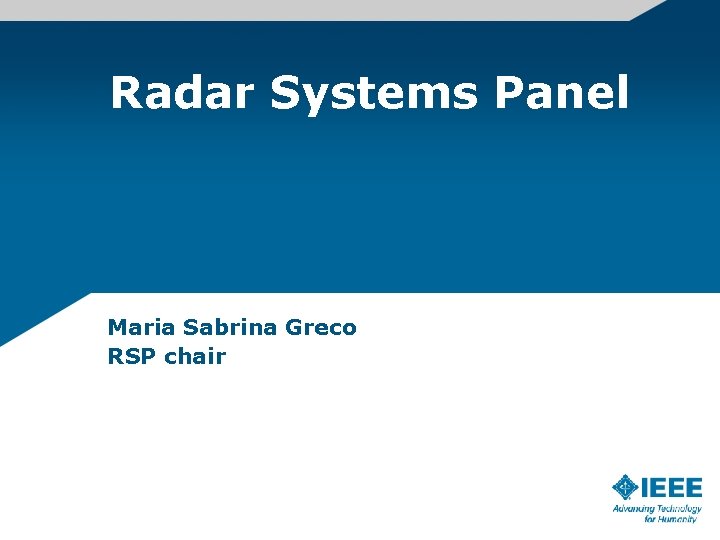 Radar Systems Panel

Maria Sabrina Greco
RSP chair

IEEE
Advancing Technology for Humanity